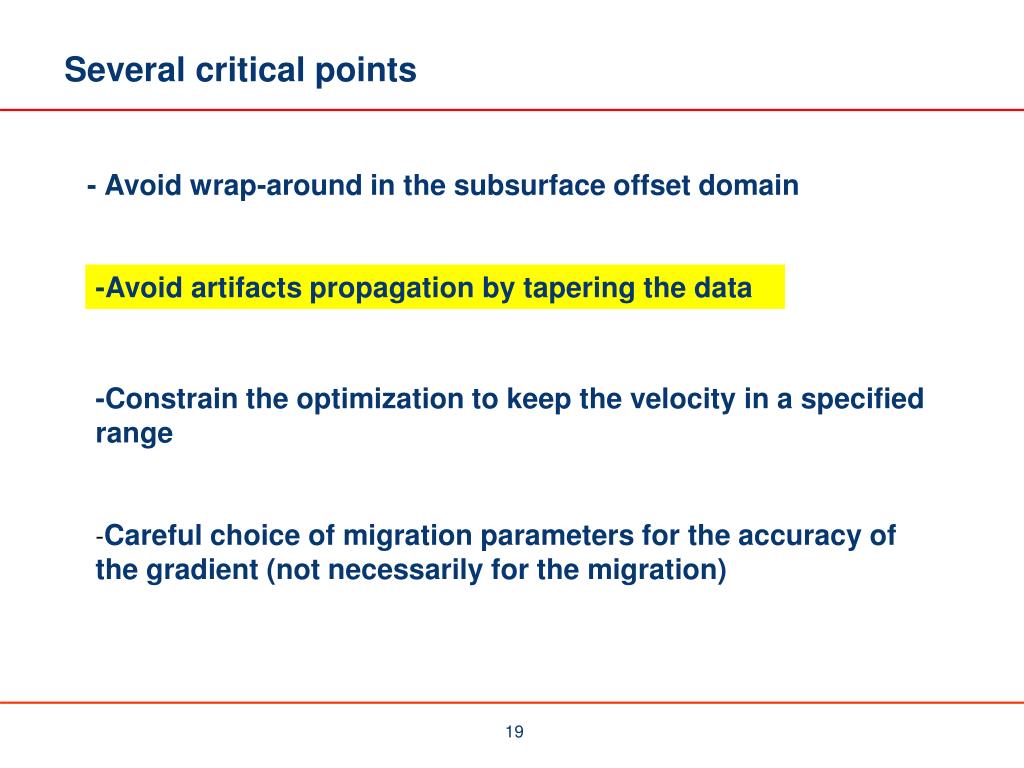 Several critical points

- Avoid wrap-around in the subsurface offset domain

-Avoid artifacts propagation by tapering the data

-Constrain the optimization to keep the velocity in a specified range

-Careful choice of migration parameters for the accuracy of the gradient (not necessarily for the migration)

19